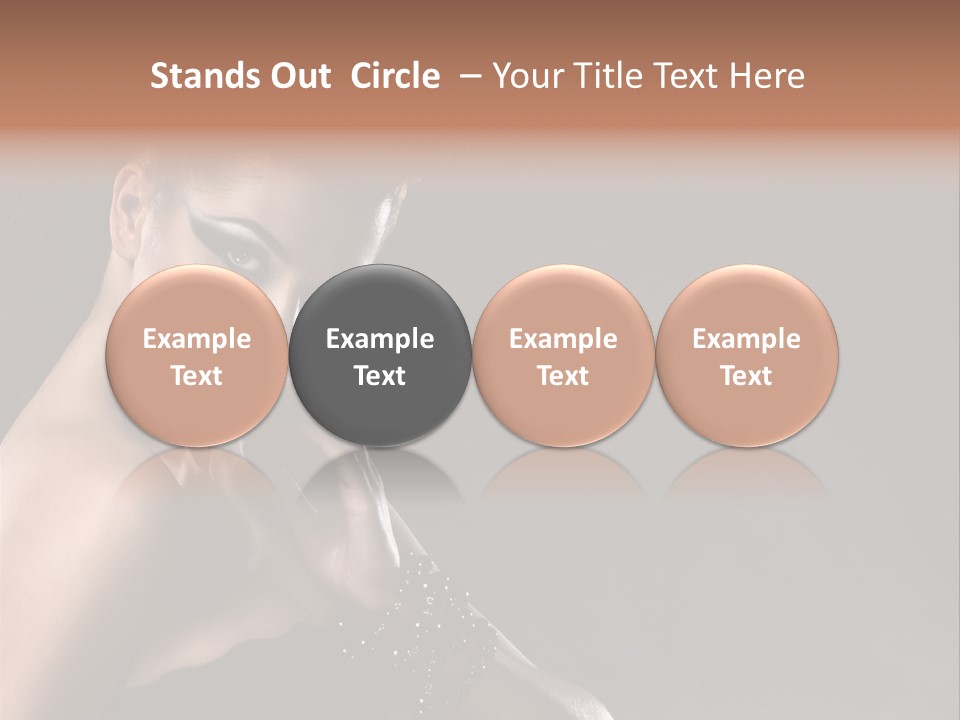 Stands Out Circle – Your Title Text Here

Example Text

Example Text

Example Text

Example Text